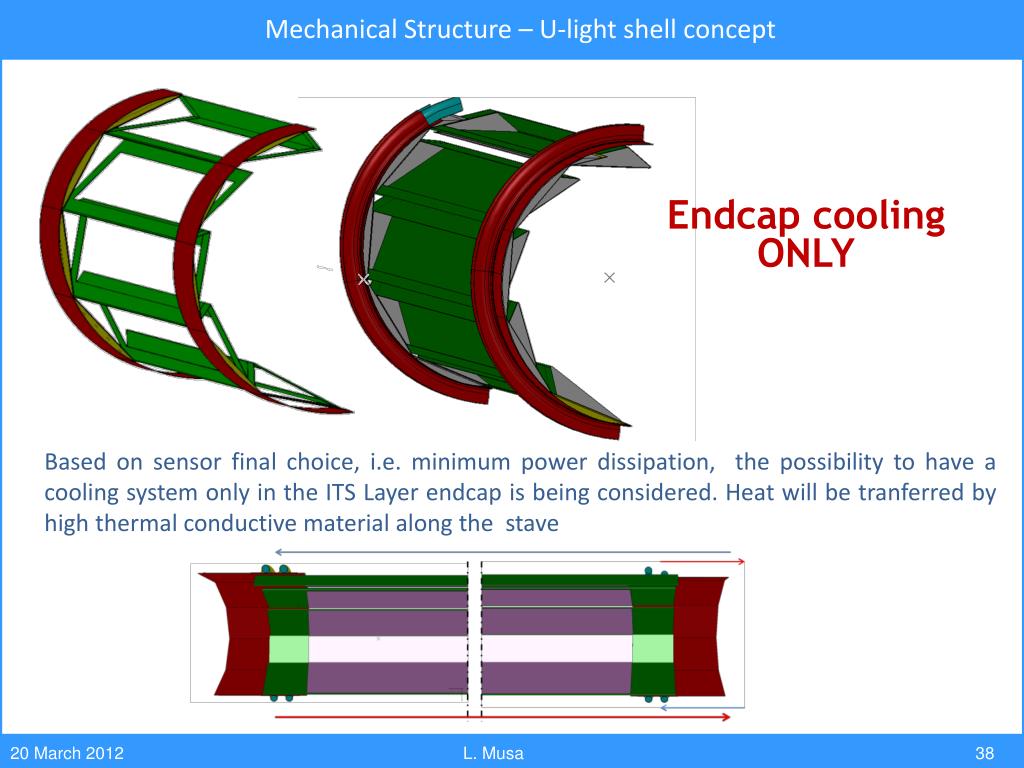 Mechanical Structure – U-light shell concept

Endcap cooling ONLY

Based on sensor final choice, i.e. minimum power dissipation, the possibility to have a cooling system only in the ITS Layer endcap is being considered. Heat will be tranferred by high thermal conductive material along the stave

20 March 2012

L. Musa

38